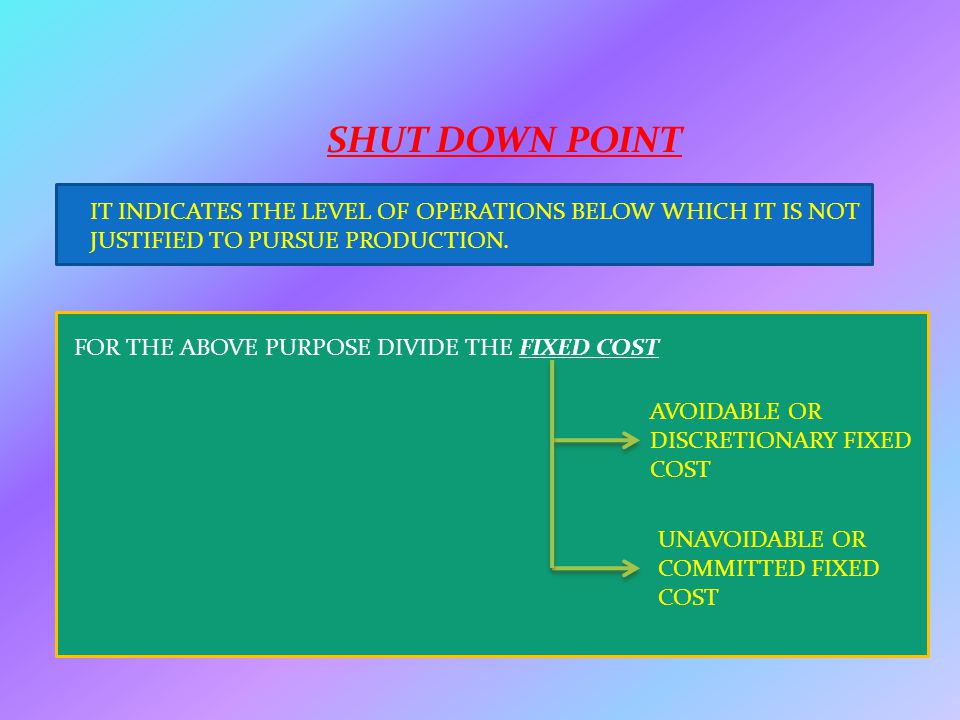 SHUT DOWN POINT

IT INDICATES THE LEVEL OF OPERATIONS BELOW WHICH IT IS NOT JUSTIFIED TO PURSUE PRODUCTION.

FOR THE ABOVE PURPOSE DIVIDE THE FIXED COST

AVOIDABLE OR DISCRETIONARY FIXED COST

UNAVOIDABLE OR COMMITTED FIXED COST